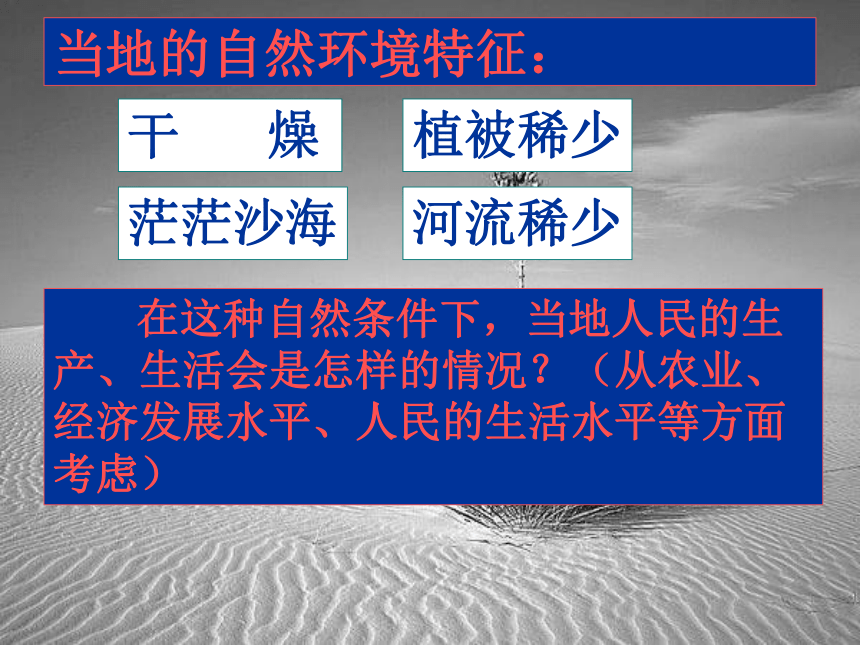 当地的自然环境特征：

干　燥

植被稀少

茫茫沙海

河流稀少

在这种自然条件下，当地人民的生产、生活会是怎样的情况？（从农业、经济发展水平、人民的生活水平等方面考虑）